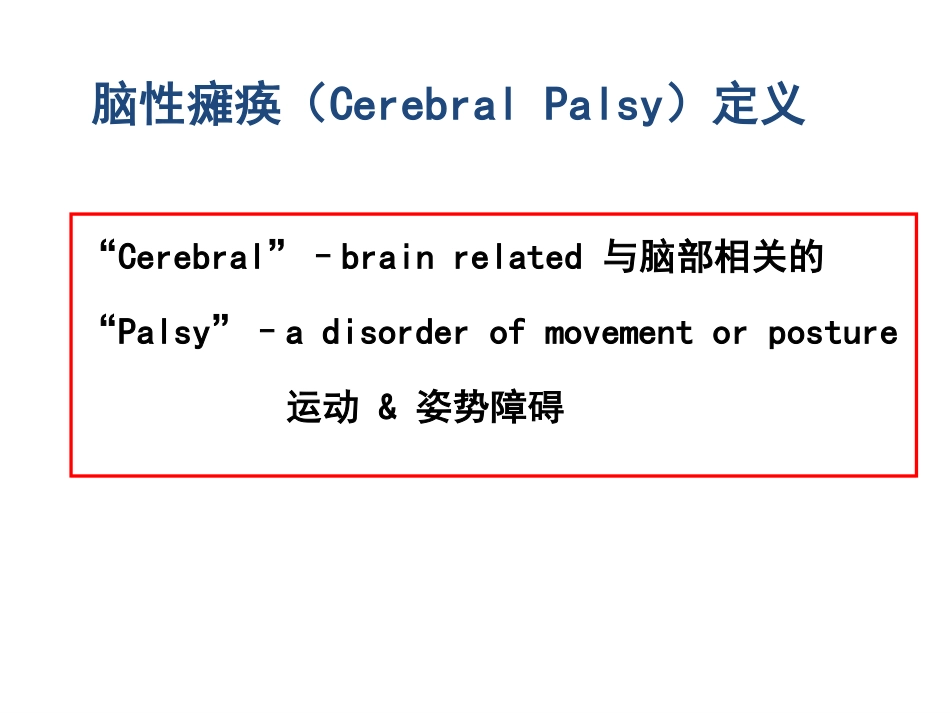 脑性瘫痪（Cerebral Palsy）定义

“Cerebral” – brain related 与脑部相关的

“Palsy” – a disorder of movement or posture

运动 & 姿势障碍